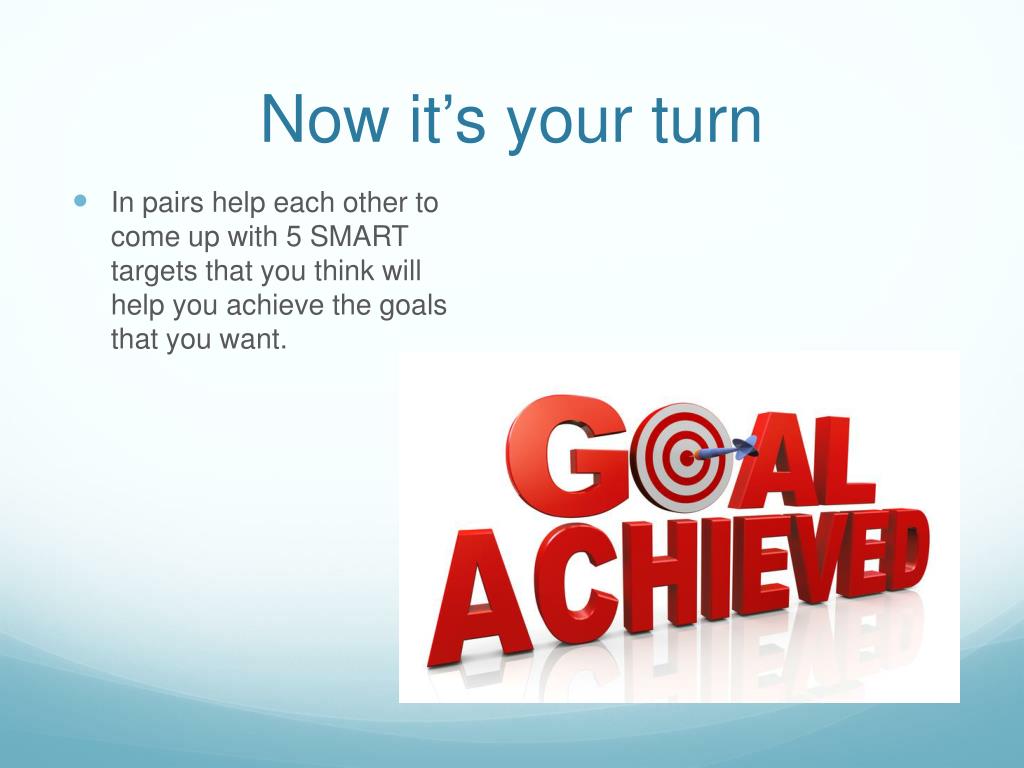 Now it’s your turn

In pairs help each other to come up with 5 SMART targets that you think will help you achieve the goals that you want.

GOAL
ACHIEVED